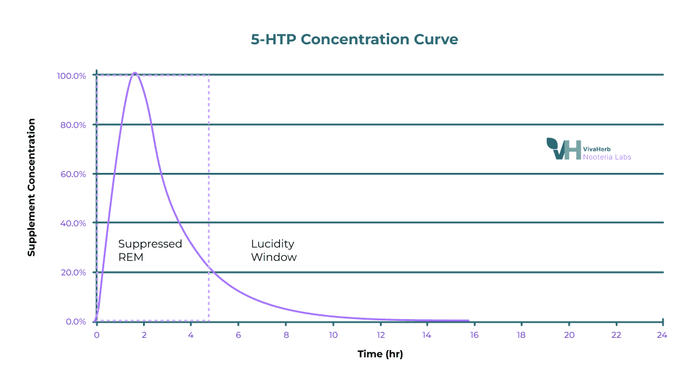 5-HTP Concentration Curve

Supplement Concentration

100.0%
80.0%
60.0%
40.0%
20.0%
0.0%

VH VivaHerb Nooteria Labs

Suppressed REM

Lucidity Window

0 2 4 6 8 10 12 14 16 18 20 22 24

Time (hr)